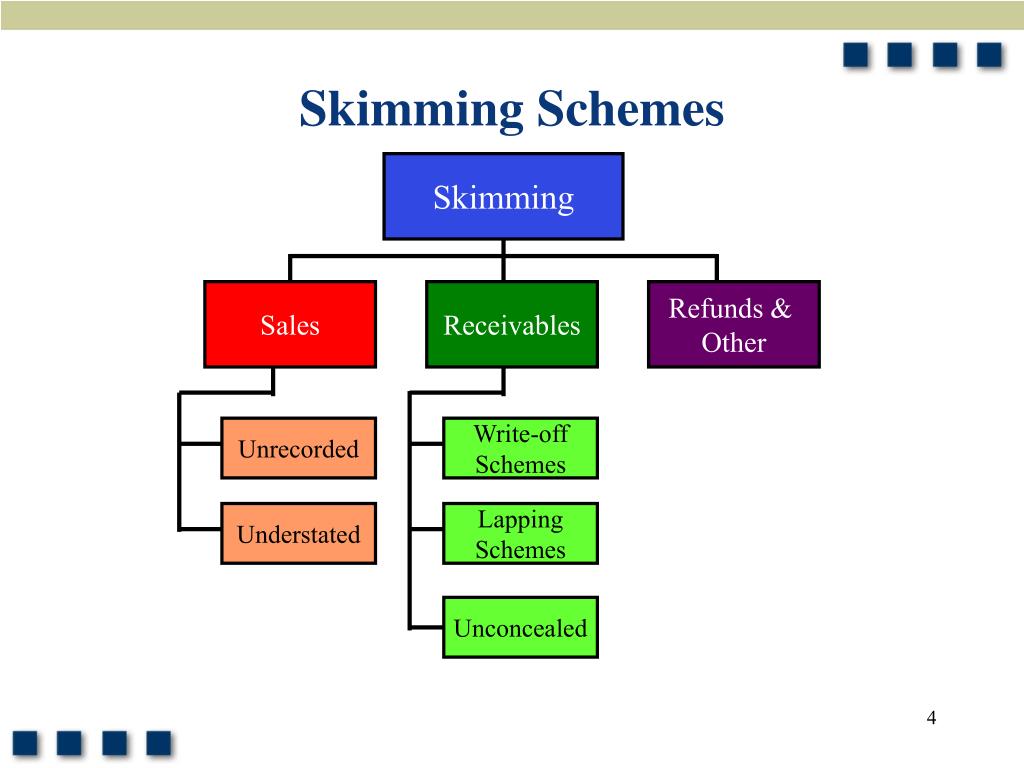 Skimming Schemes

Skimming

Sales

Receivables

Refunds & Other

Unrecorded

Understated

Write-off Schemes

Lapping Schemes

Unconcealed

4